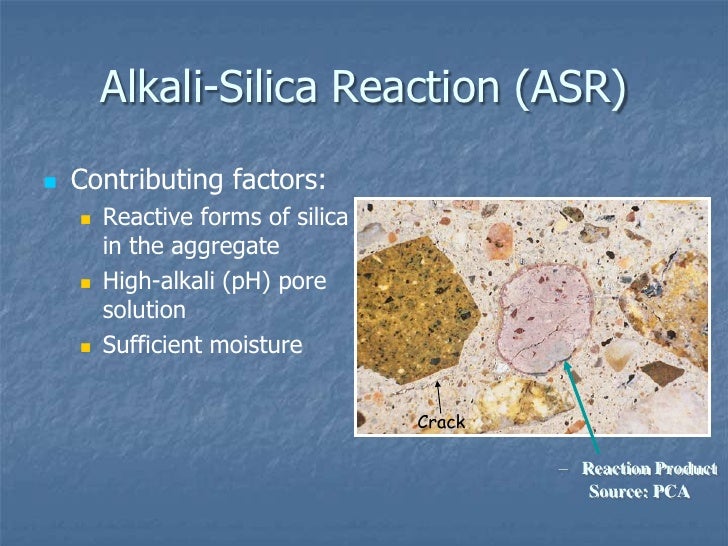 Alkali-Silica Reaction (ASR)

Contributing factors:

Reactive forms of silica in the aggregate

High-alkali (pH) pore solution

Sufficient moisture

Crack

– Reaction Product
Source: PCA